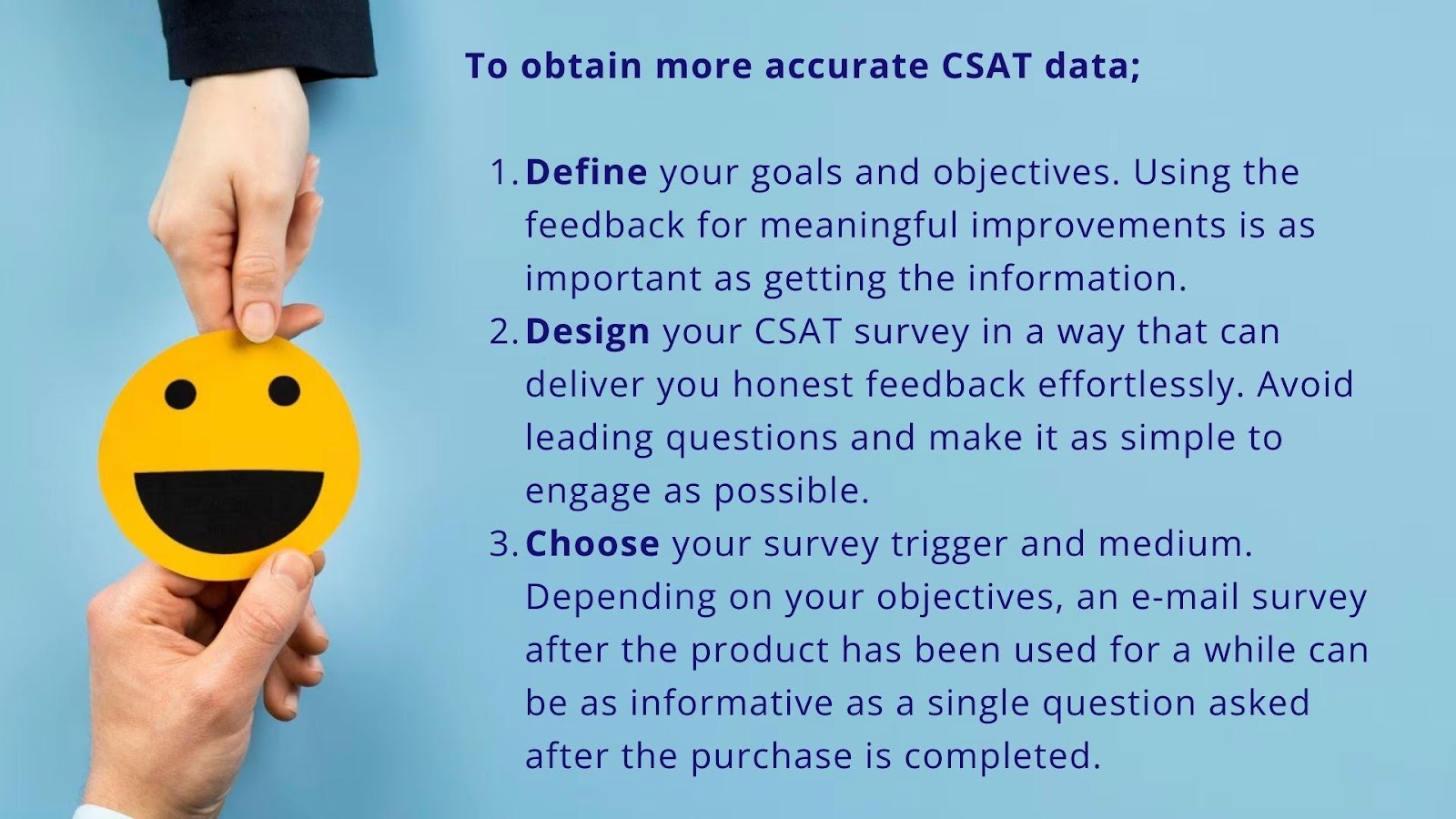 To obtain more accurate CSAT data;

1. Define your goals and objectives. Using the feedback for meaningful improvements is as important as getting the information.
2. Design your CSAT survey in a way that can deliver you honest feedback effortlessly. Avoid leading questions and make it as simple to engage as possible.
3. Choose your survey trigger and medium. Depending on your objectives, an e-mail survey after the product has been used for a while can be as informative as a single question asked after the purchase is completed.